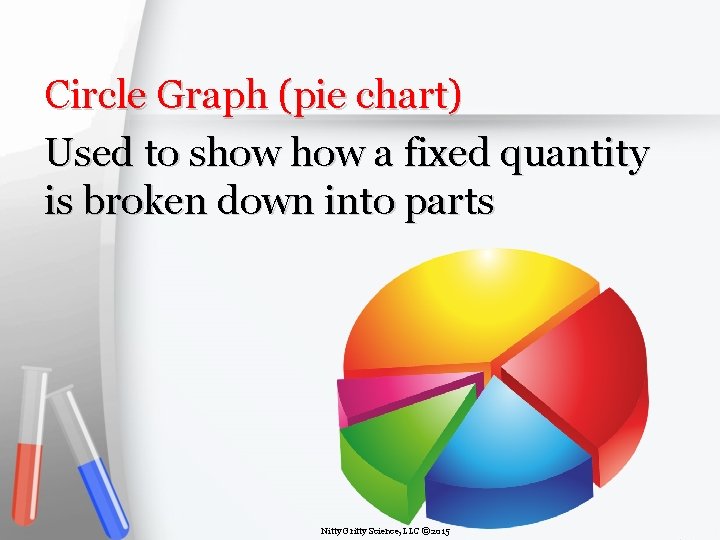 Circle Graph (pie chart)

Used to show how a fixed quantity is broken down into parts

Nitty Gritty Science, LLC ©2015